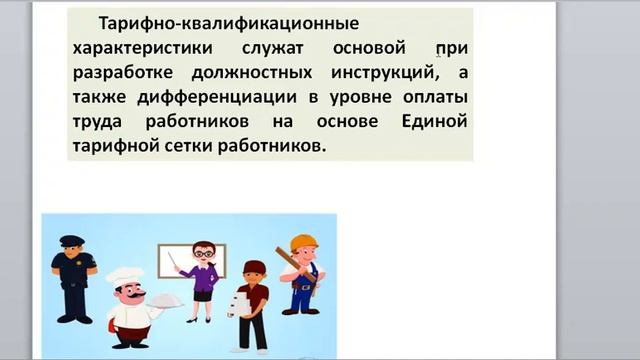 Тарифно-квалификационные характеристики служат основой при разработке должностных инструкций, а также дифференциации в уровне оплаты труда работников на основе Единой тарифной сетки работников.